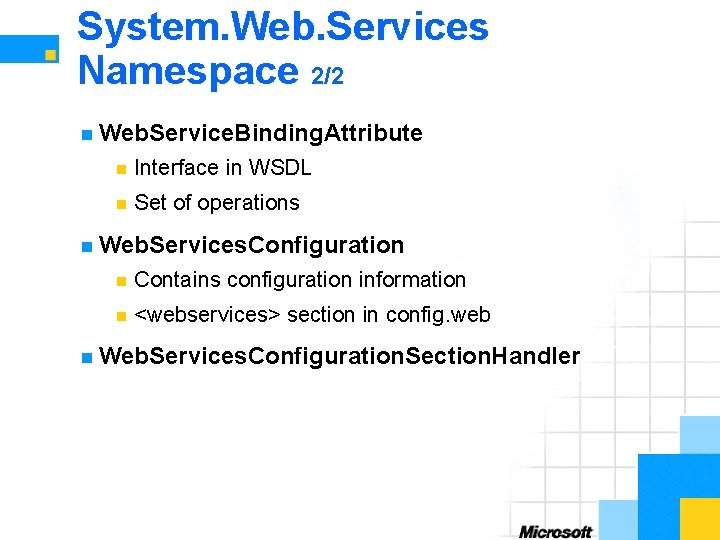 System.Web.Services Namespace 2/2

WebServiceBindingAttribute

Interface in WSDL

Set of operations

WebServicesConfiguration

Contains configuration information

<webservices> section in config.web

WebServicesConfigurationSectionHandler

Microsoft